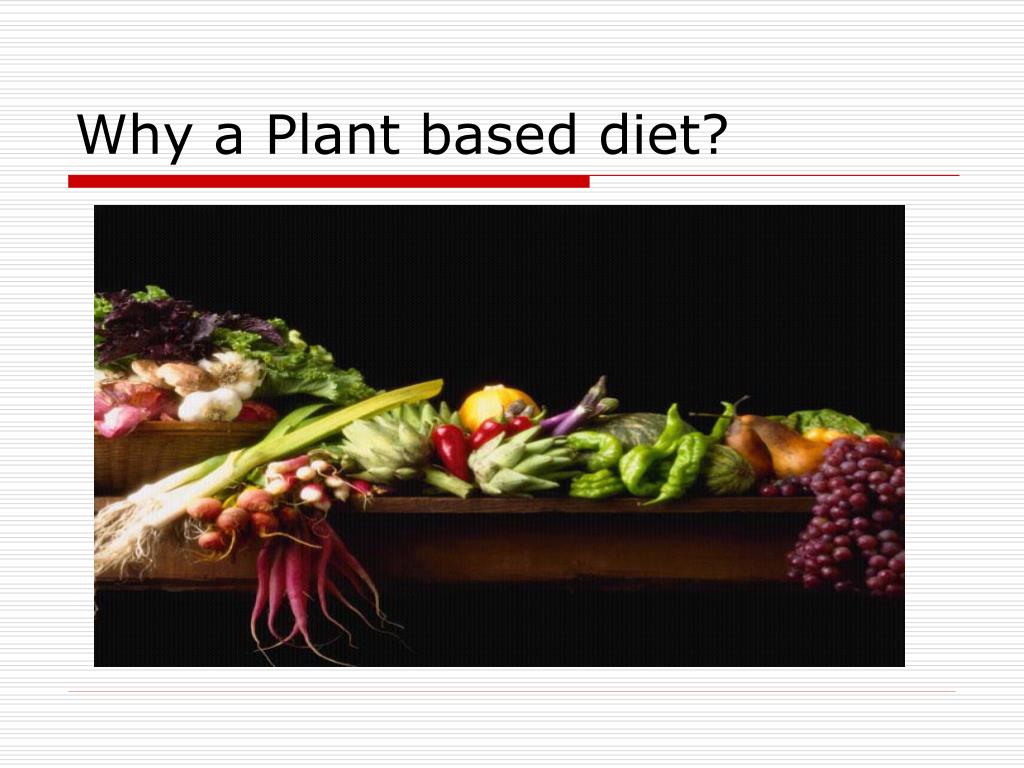 Why a Plant based diet?